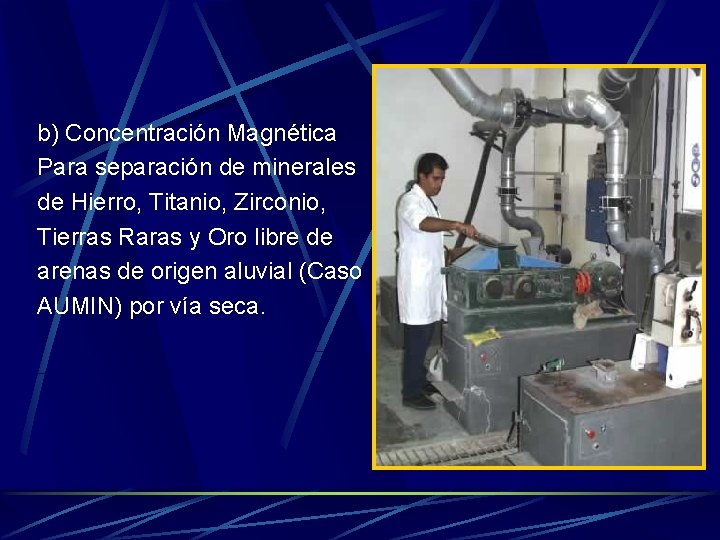 b) Concentración Magnética
Para separación de minerales de Hierro, Titanio, Zirconio, Tierras Raras y Oro libre de arenas de origen aluvial (Caso AUMIN) por vía seca.